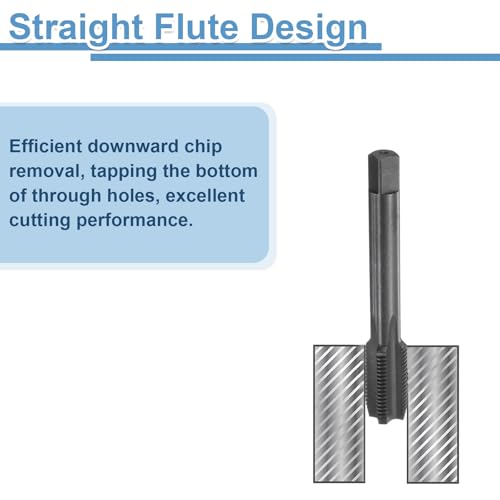 Straight Flute Design

Efficient downward chip removal, tapping the bottom of through holes, excellent cutting performance.